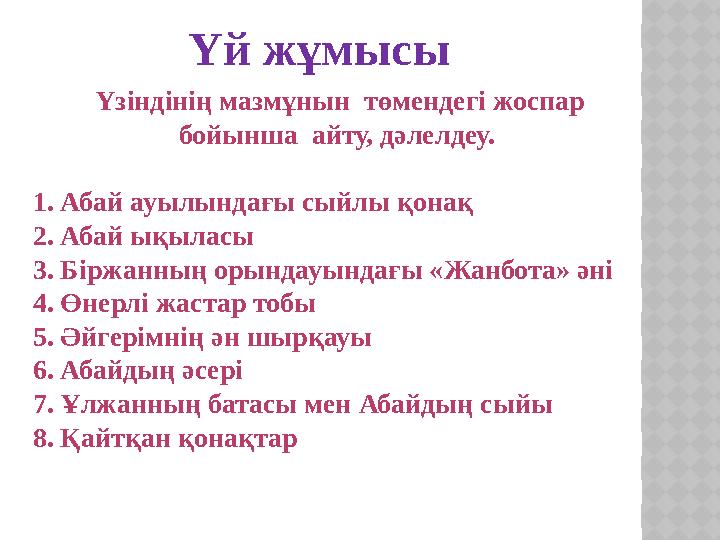 Үй жұмысы

Үзіндінің мазмұнын төмендегі жоспар бойынша айту, дәлелдеу.

1. Абай ауылындағы сыйлы қонақ
2. Абай ықыласы
3. Біржанның орындауындағы «Жанбота» әні
4. Өнерлі жастар тобы
5. Әйгерімнің ән шырқауы
6. Абайдың әсері
7. Ұлжанның батасы мен Абайдың сыйы
8. Қайтқан қонақтар